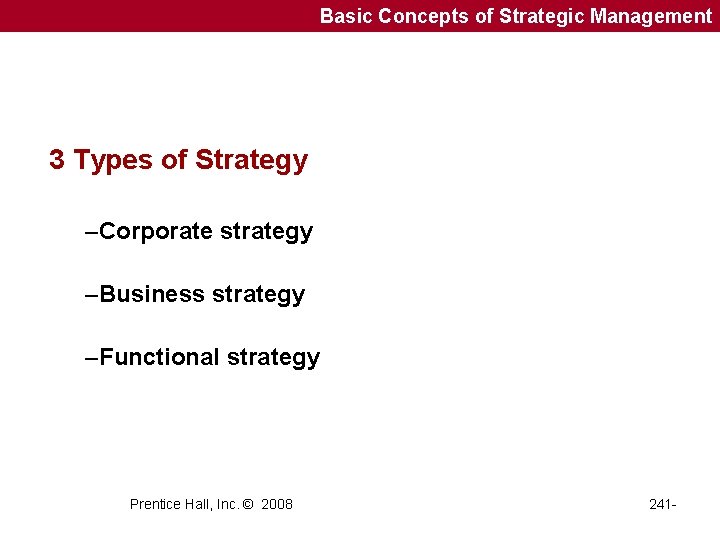 Basic Concepts of Strategic Management

3 Types of Strategy

–Corporate strategy

–Business strategy

–Functional strategy

Prentice Hall, Inc. © 2008

241-